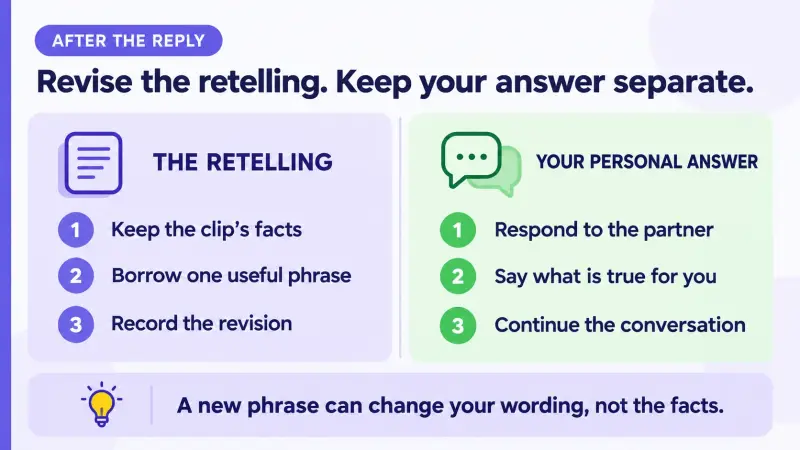 AFTER THE REPLY

Revise the retelling. Keep your answer separate.

THE RETELLING

1 Keep the clip's facts
2 Borrow one useful phrase
3 Record the revision

YOUR PERSONAL ANSWER

1 Respond to the partner
2 Say what is true for you
3 Continue the conversation

A new phrase can change your wording, not the facts.